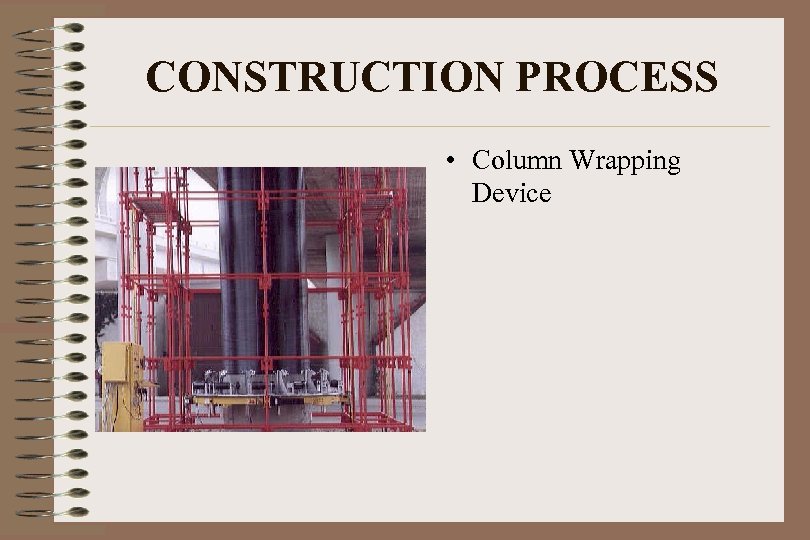 CONSTRUCTION PROCESS

• Column Wrapping Device